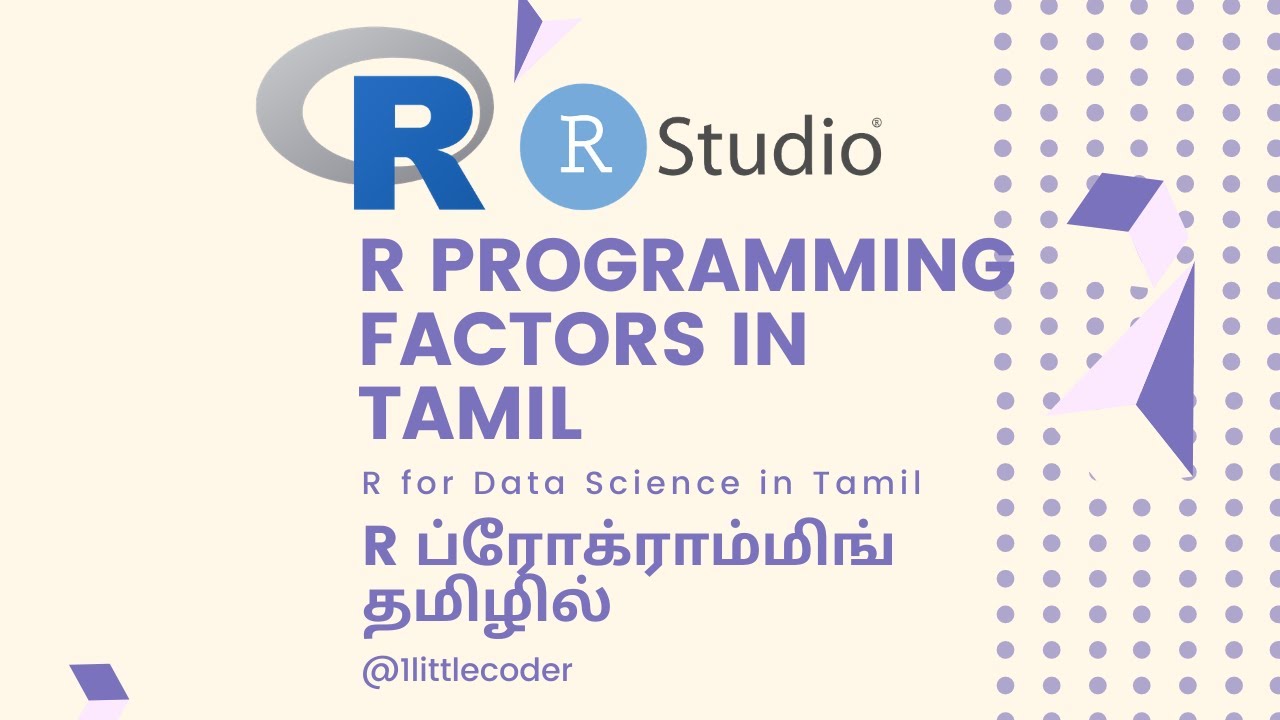 R

R Studio®

R PROGRAMMING FACTORS IN TAMIL

R for Data Science in Tamil

R ப்ரோக்ராம்மிங் தமிழில்

@1littlecoder